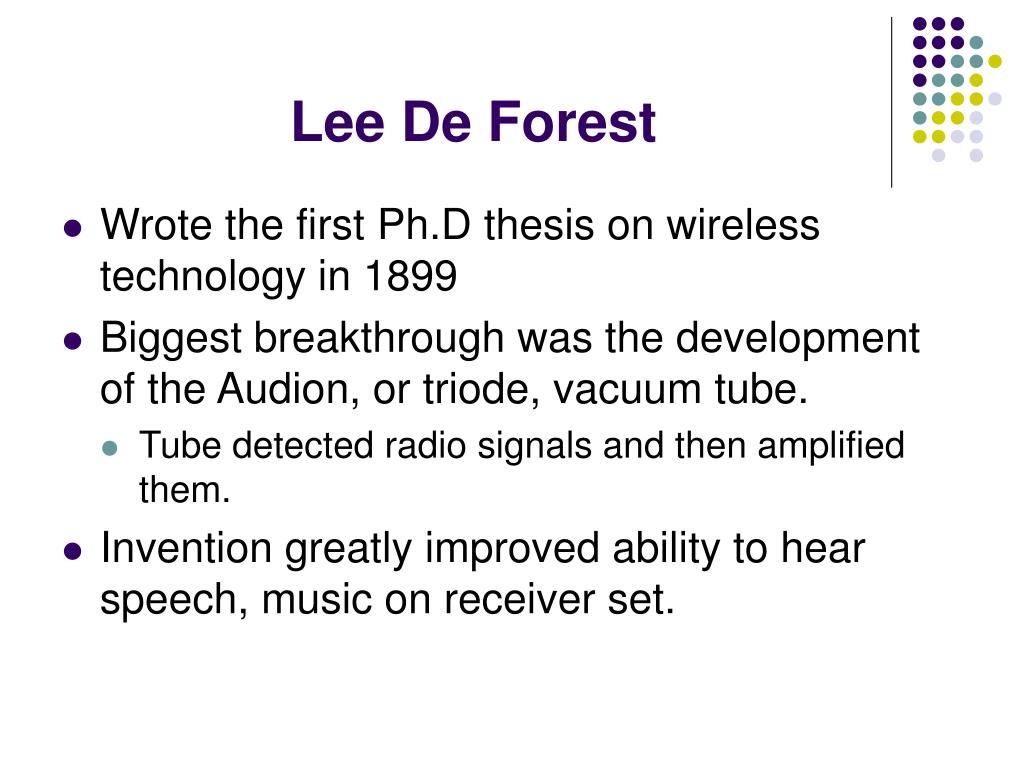 Lee De Forest

- Wrote the first Ph.D thesis on wireless technology in 1899
- Biggest breakthrough was the development of the Audion, or triode, vacuum tube.
  - Tube detected radio signals and then amplified them.
- Invention greatly improved ability to hear speech, music on receiver set.